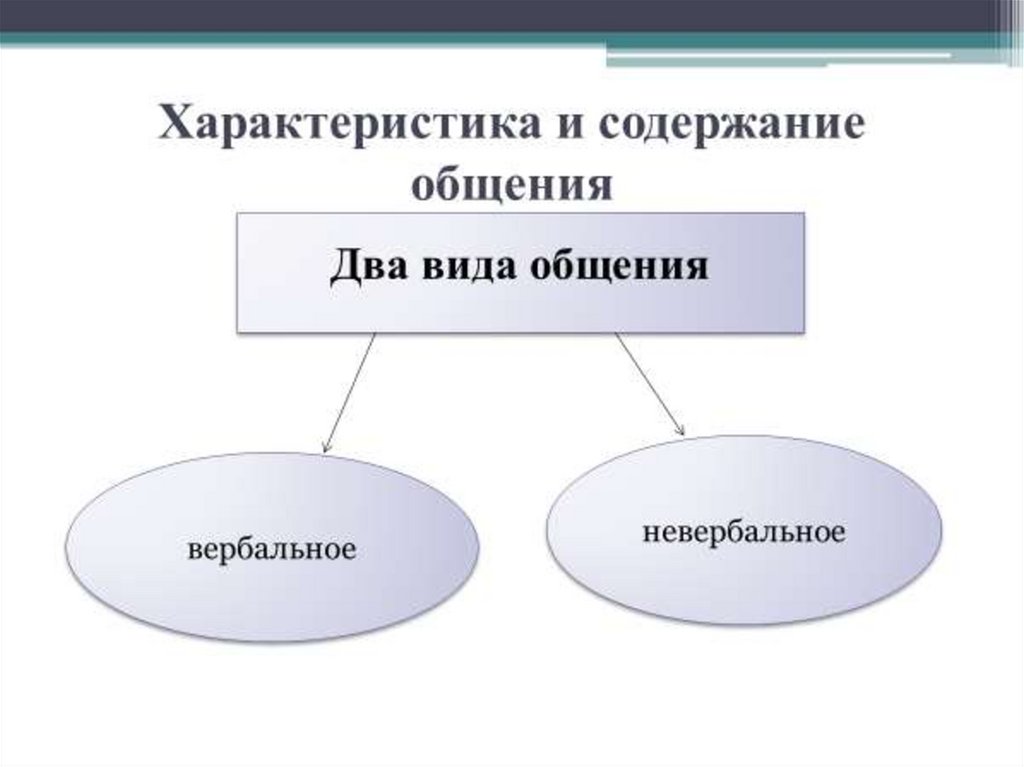 Характеристика и содержание общения

Два вида общения

вербальное

невербальное